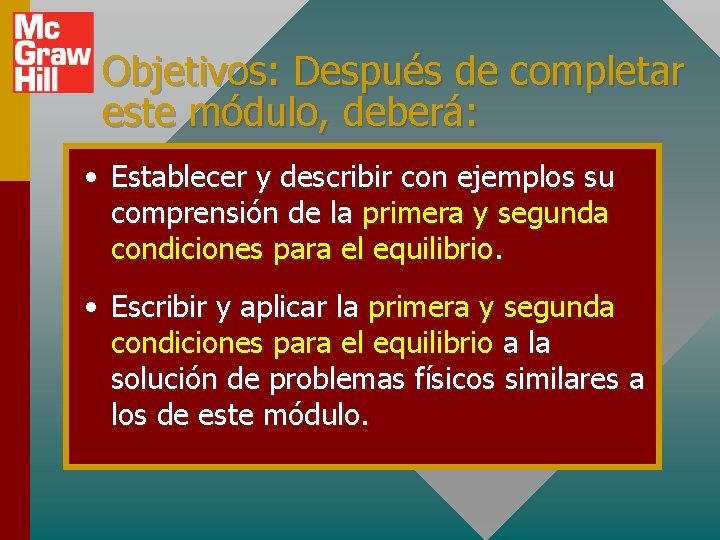 Mc
Graw
Hill

Objetivos: Después de completar este módulo, deberá:

• Establecer y describir con ejemplos su comprensión de la primera y segunda condiciones para el equilibrio.

• Escribir y aplicar la primera y segunda condiciones para el equilibrio a la solución de problemas físicos similares a los de este módulo.